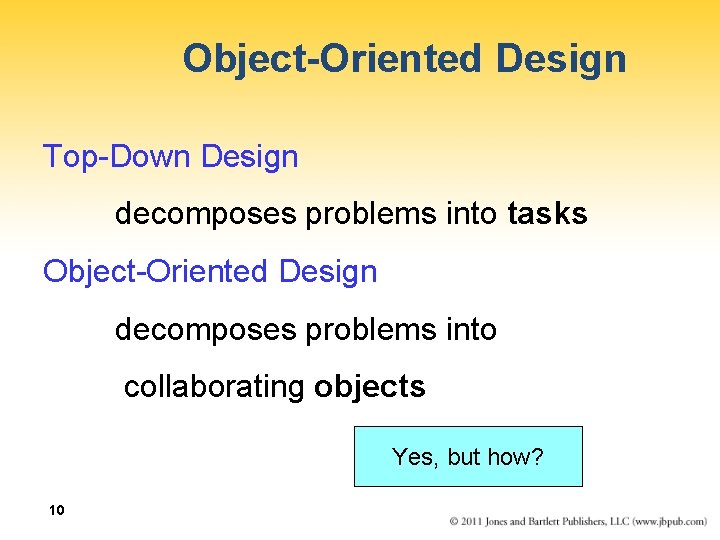 Object-Oriented Design

Top-Down Design

decomposes problems into tasks

Object-Oriented Design

decomposes problems into collaborating objects

Yes, but how?

10

© 2011 Jones and Bartlett Publishers, LLC (www.jbpub.com)